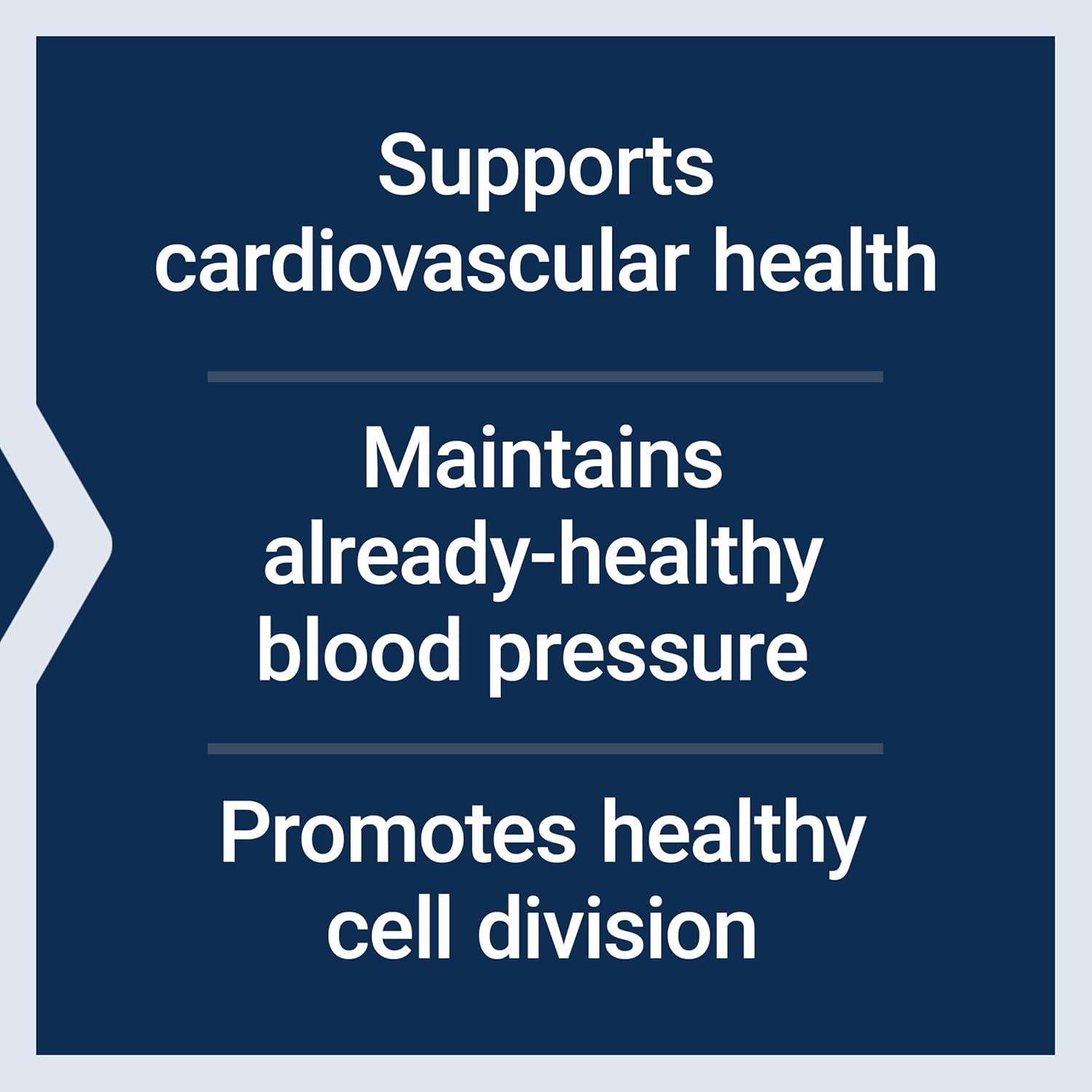 Supports cardiovascular health

Maintains already-healthy blood pressure

Promotes healthy cell division